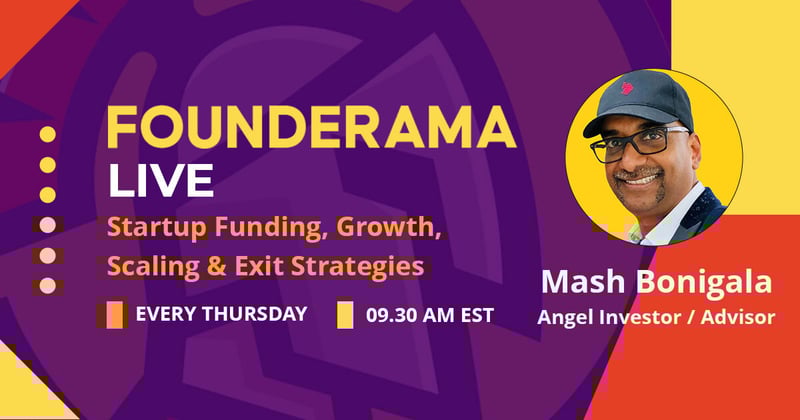 FOUNDERAMA
LIVE
Startup Funding, Growth, Scaling & Exit Strategies

EVERY THURSDAY
09.30 AM EST

Mash Bonigala
Angel Investor / Advisor